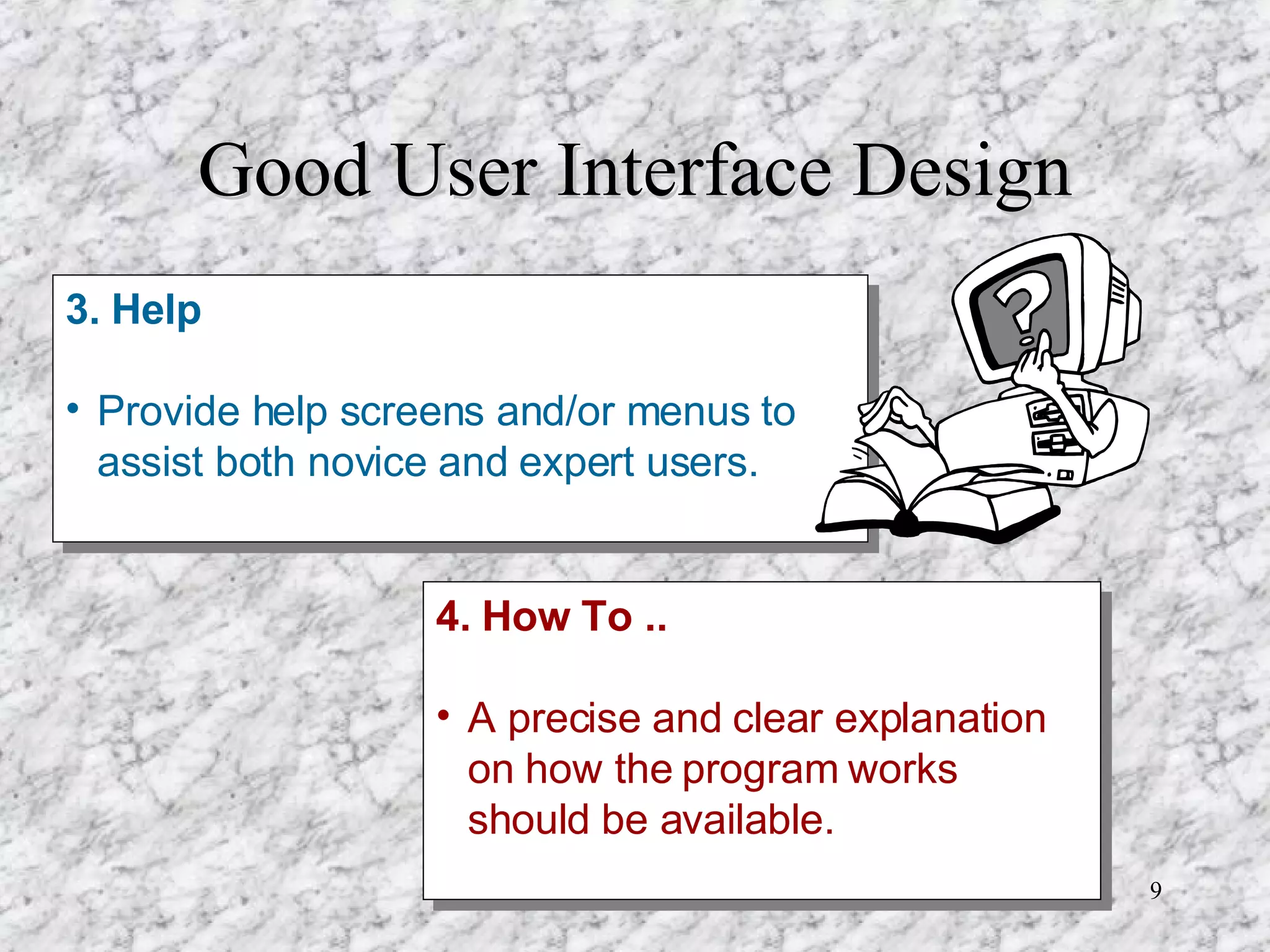 Good User Interface Design

3. Help

• Provide help screens and/or menus to assist both novice and expert users.

?

4. How To ..

• A precise and clear explanation on how the program works should be available.

9